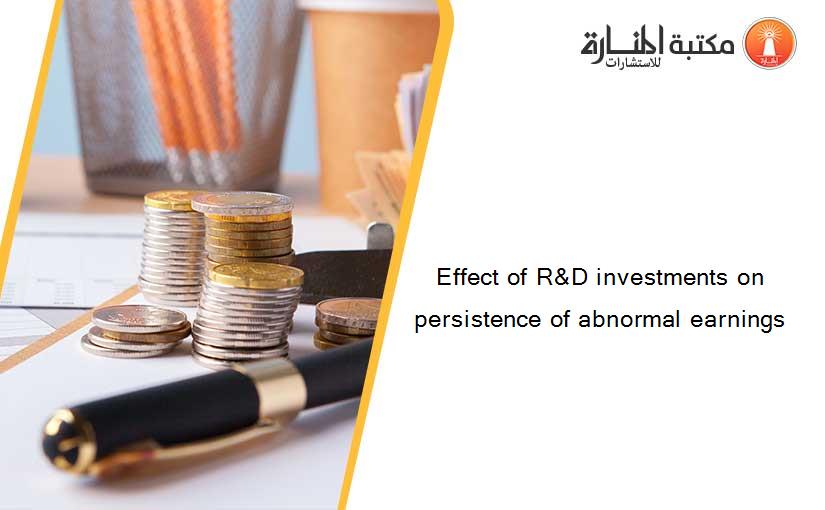 مكتبة المنارة للاستشارات

Effect of R&D investments on persistence of abnormal earnings